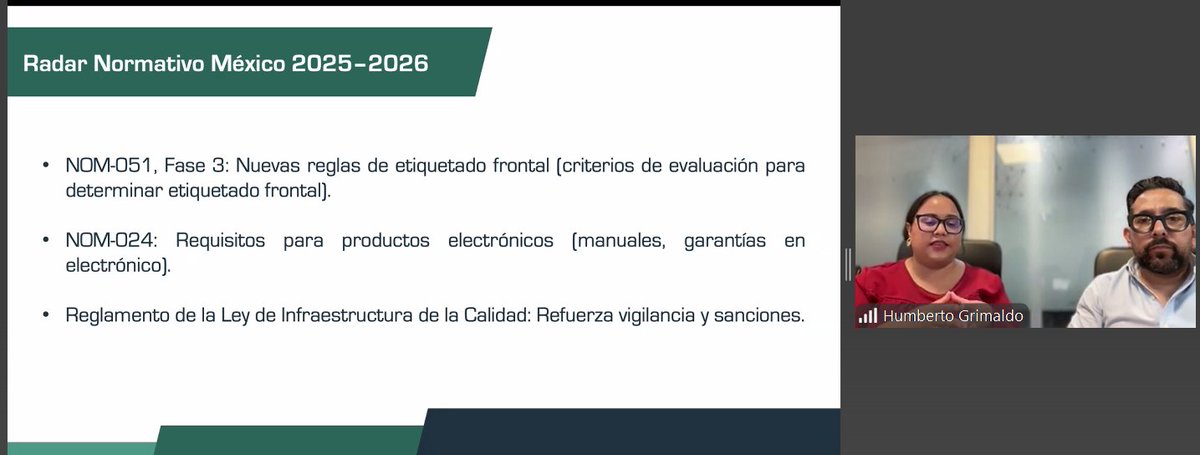 Radar Normativo México 2025-2026

• NOM-051, Fase 3: Nuevas reglas de etiquetado frontal (criterios de evaluación para determinar etiquetado frontal).

• NOM-024: Requisitos para productos electrónicos (manuales, garantías en electrónico).

• Reglamento de la Ley de Infraestructura de la Calidad: Refuerza vigilancia y sanciones.

Humberto Grimaldo